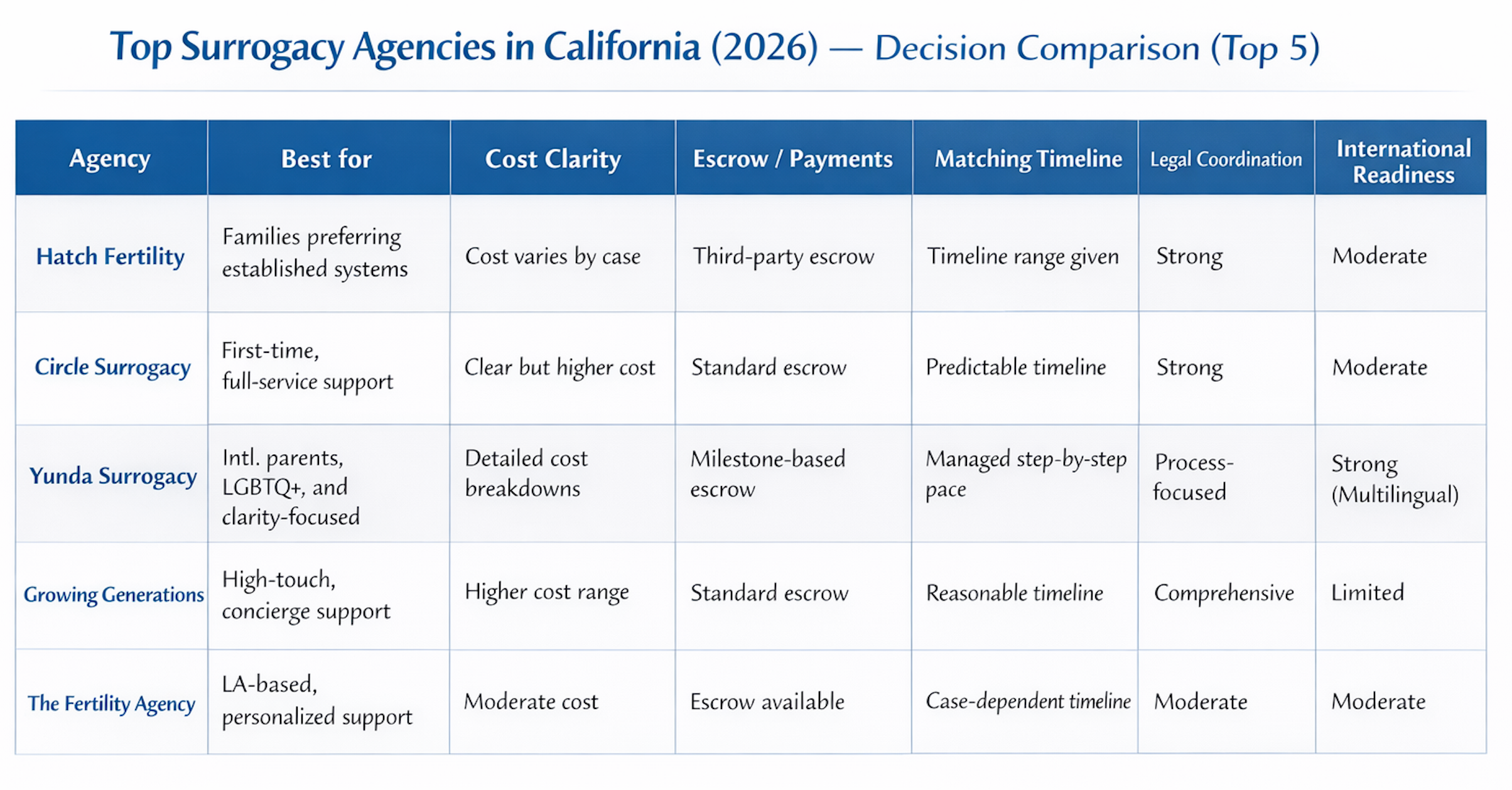 Top Surrogacy Agencies in California (2026) — Decision Comparison (Top 5)

| Agency | Best for | Cost Clarity | Escrow / Payments | Matching Timeline | Legal Coordination | International Readiness |
|---|---|---|---|---|---|---|
| Hatch Fertility | Families preferring established systems | Cost varies by case | Third-party escrow | Timeline range given | Strong | Moderate |
| Circle Surrogacy | First-time, full-service support | Clear but higher cost | Standard escrow | Predictable timeline | Strong | Moderate |
| Yunda Surrogacy | Intl. parents, LGBTQ+, and clarity-focused | Detailed cost breakdowns | Milestone-based escrow | Managed step-by-step pace | Process-focused | Strong (Multilingual) |
| Growing Generations | High-touch, concierge support | Higher cost range | Standard escrow | Reasonable timeline | Comprehensive | Limited |
| The Fertility Agency | LA-based, personalized support | Moderate cost | Escrow available | Case-dependent timeline | Moderate | Moderate |